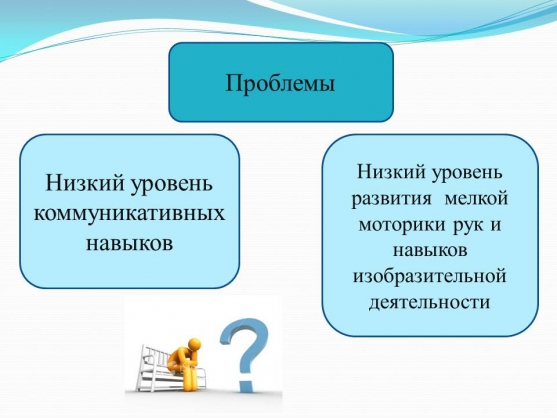 Проблемы

Низкий уровень коммуникативных навыков

Низкий уровень развития мелкой моторики рук и навыков изобразительной деятельности

?